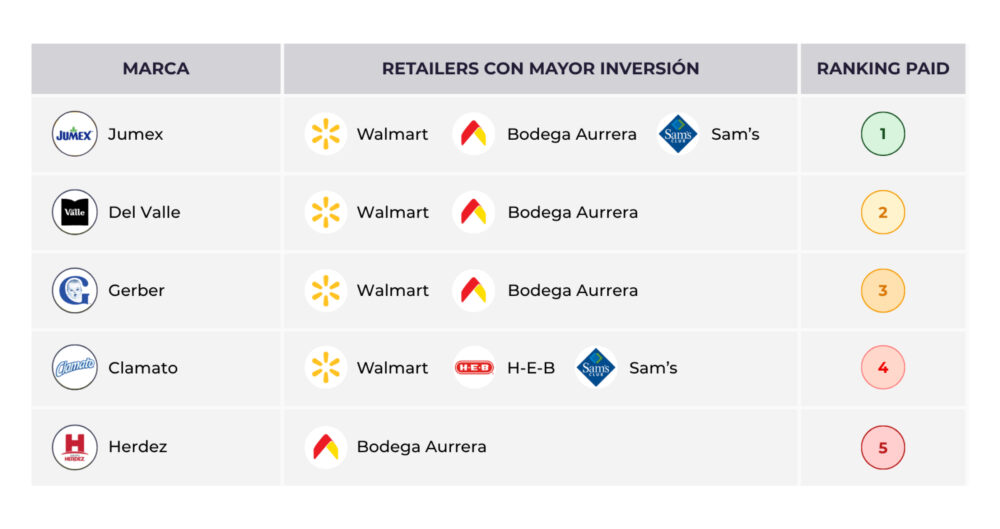 | MARCA | RETAILERS CON MAYOR INVERSIÓN | RANKING PAID |
|---|---|---|
| JUMEX Jumex | Walmart Bodega Aurrera Sam's CLUB Sam's | 1 |
| Valle Del Valle | Walmart Bodega Aurrera | 2 |
| G Gerber | Walmart Bodega Aurrera | 3 |
| Clamato Clamato | Walmart H-E-B H-E-B Sam's CLUB Sam's | 4 |
| H HERDEZ Herdez | Bodega Aurrera | 5 |